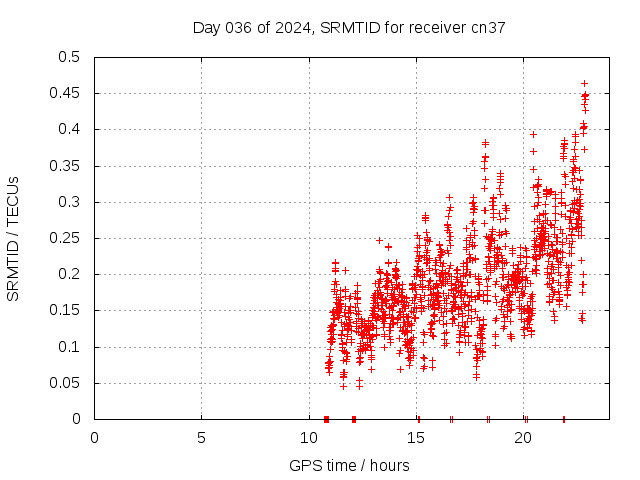 Day 036 of 2024, SRMTID for receiver cn37

SRMTID / TECUs

0.5
0.45
0.4
0.35
0.3
0.25
0.2
0.15
0.1
0.05
0

0
5
10
15
20

GPS time / hours